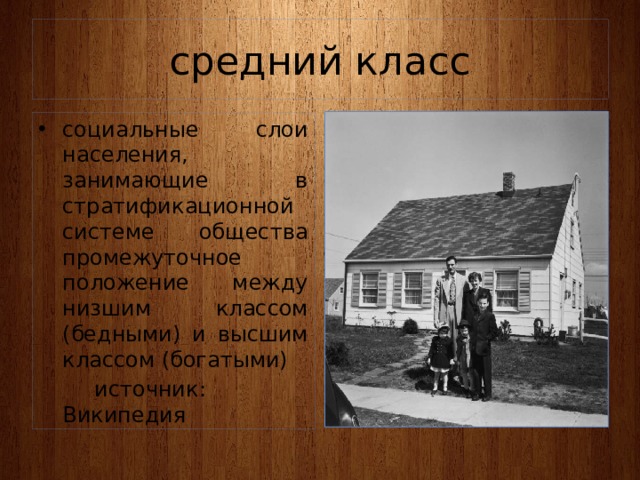 средний класс

• социальные слои населения, занимающие в стратификационной системе общества промежуточное положение между низшим классом (бедными) и высшим классом (богатыми)

источник: Википедия